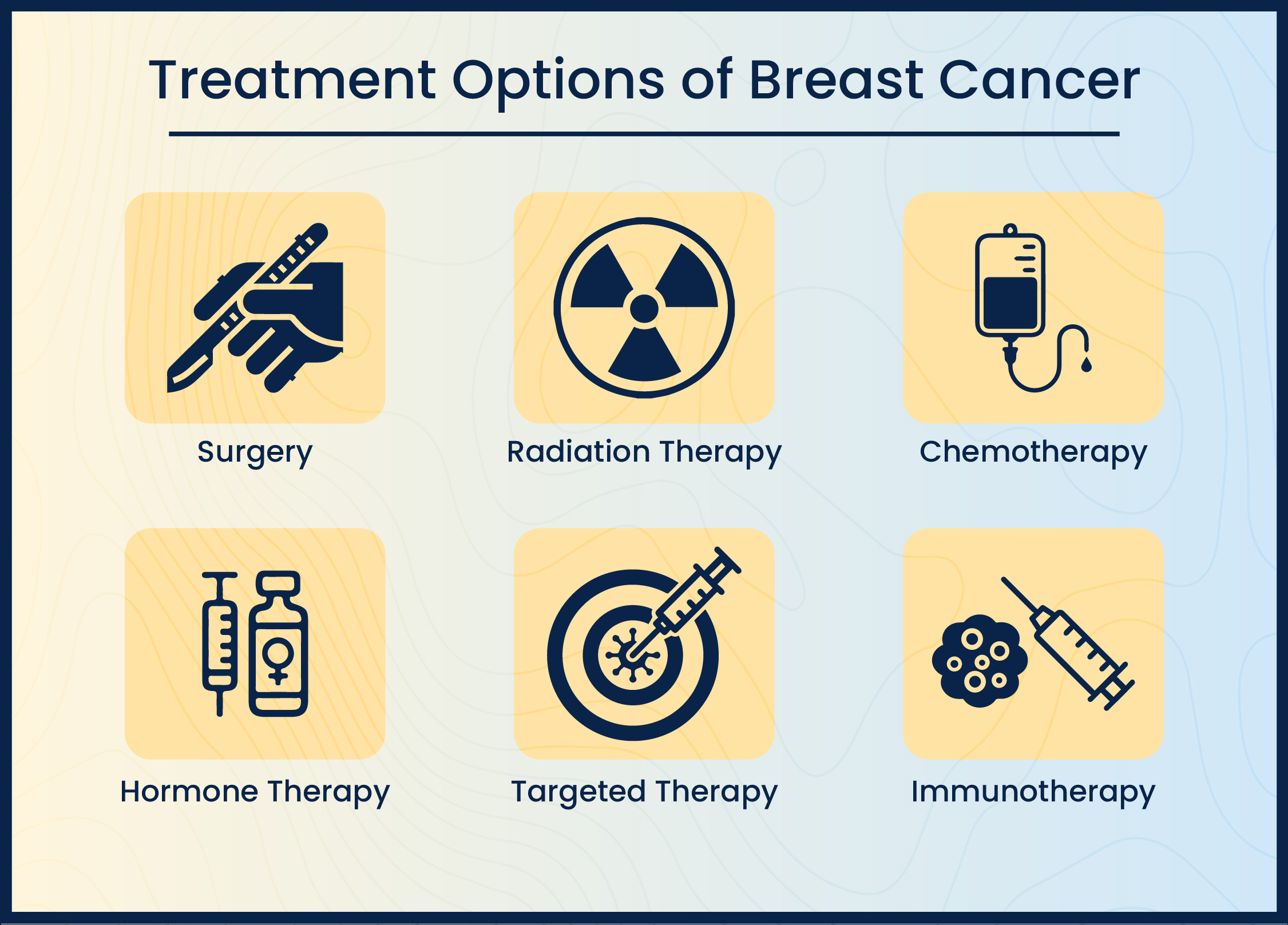 Treatment Options of Breast Cancer

Surgery

Radiation Therapy

Chemotherapy

Hormone Therapy

Targeted Therapy

Immunotherapy